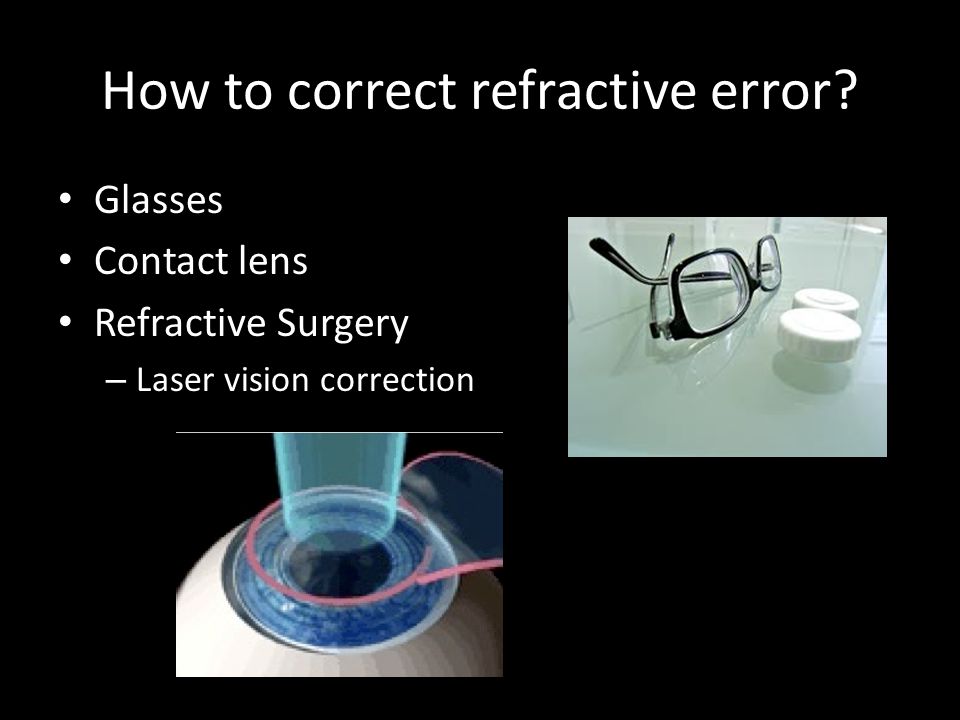 How to correct refractive error?

• Glasses
• Contact lens
• Refractive Surgery
– Laser vision correction